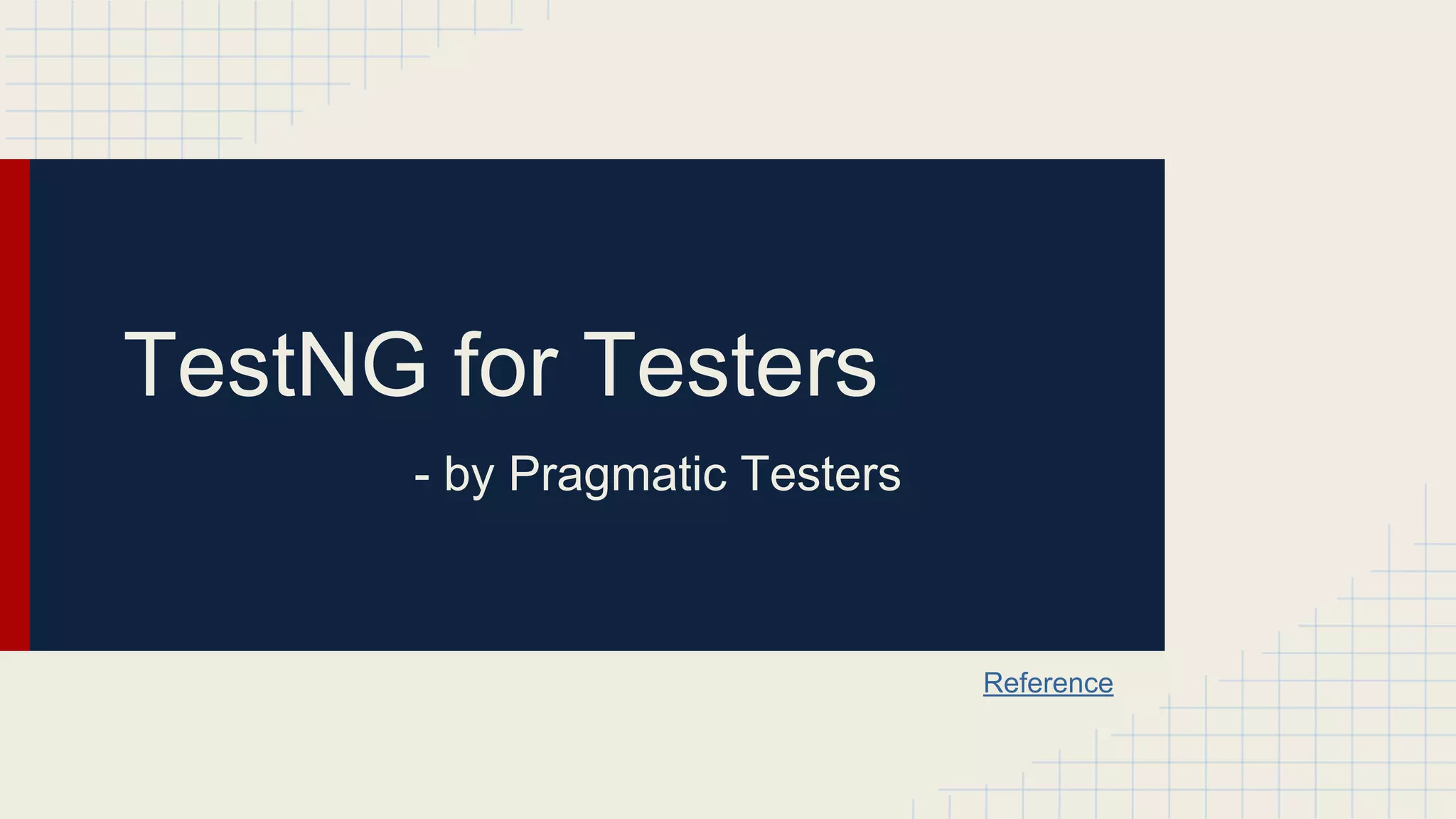 TestNG for Testers

- by Pragmatic Testers

Reference